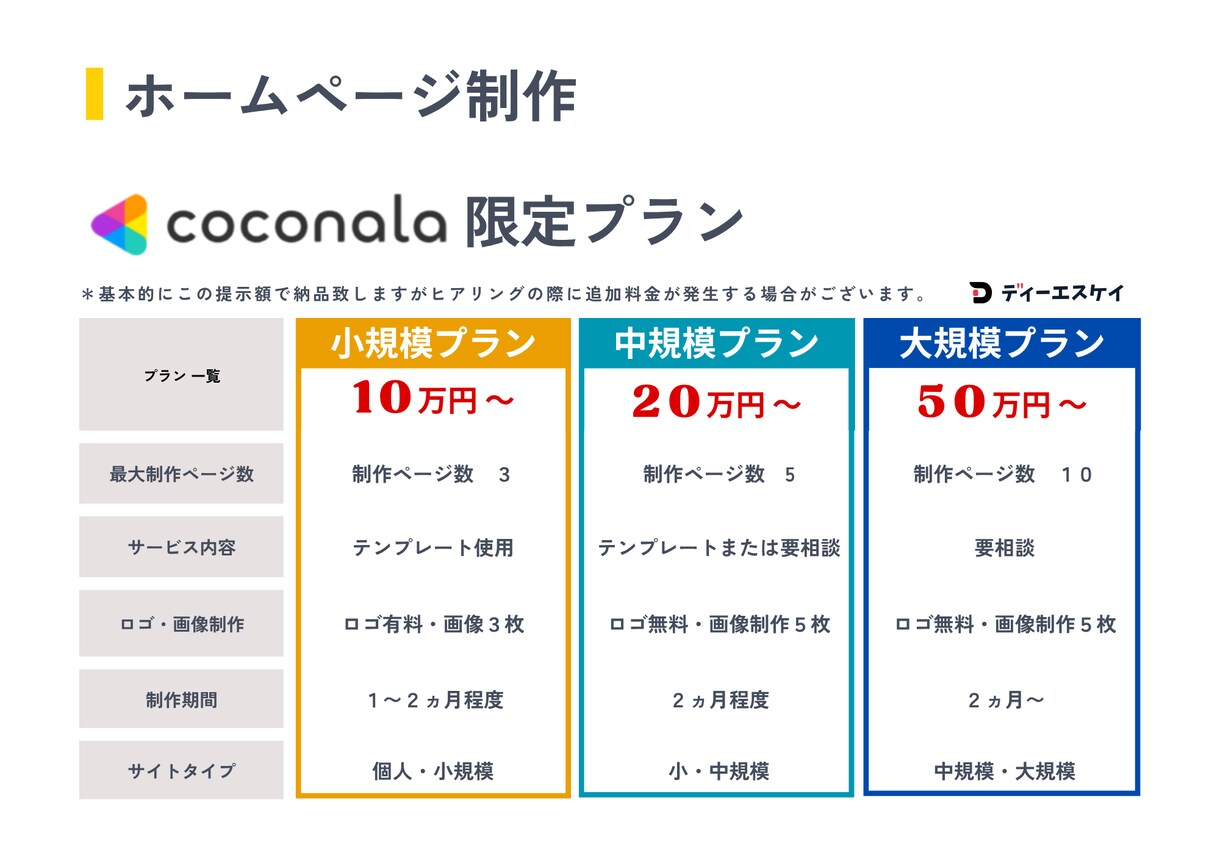 ホームページ制作

coconala 限定プラン

＊基本的にこの提示額で納品致しますがヒアリングの際に追加料金が発生する場合がございます。

ディーエスケイ

| プラン 一覧 | 小規模プラン 10万円～ | 中規模プラン 20万円～ | 大規模プラン 50万円～ |
|---|---|---|---|
| 最大制作ページ数 | 制作ページ数 3 | 制作ページ数 5 | 制作ページ数 10 |
| サービス内容 | テンプレート使用 | テンプレートまたは要相談 | 要相談 |
| ロゴ・画像制作 | ロゴ有料・画像3枚 | ロゴ無料・画像制作5枚 | ロゴ無料・画像制作5枚 |
| 制作期間 | 1～2ヵ月程度 | 2ヵ月程度 | 2ヵ月～ |
| サイトタイプ | 個人・小規模 | 小・中規模 | 中規模・大規模 |